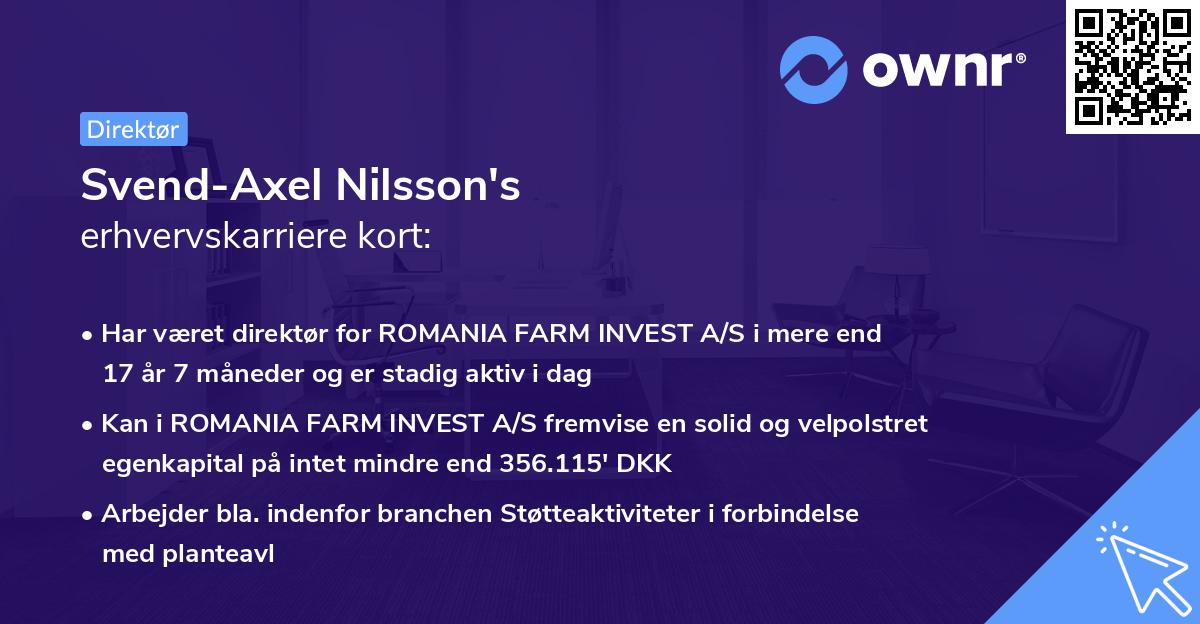 ownr®

Direktør

Svend-Axel Nilsson's erhvervskarriere kort:

• Har været direktør for ROMANIA FARM INVEST A/S i mere end 17 år 7 måneder og er stadig aktiv i dag

• Kan i ROMANIA FARM INVEST A/S fremvise en solid og velpolstret egenkapital på intet mindre end 356.115' DKK

• Arbejder bla. indenfor branchen Støtteaktiviteter i forbindelse med planteavl